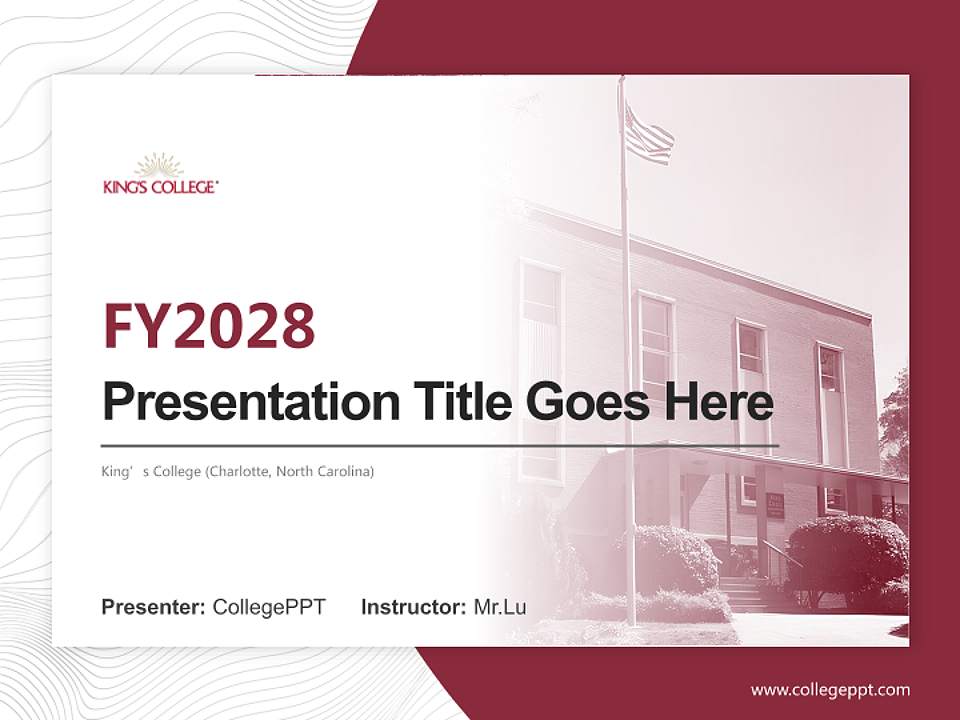 KING'S COLLEGE

FY2028

Presentation Title Goes Here

King' s College (Charlotte, North Carolina)

Presenter: CollegePPT Instructor: Mr.Lu

www.collegeppt.com